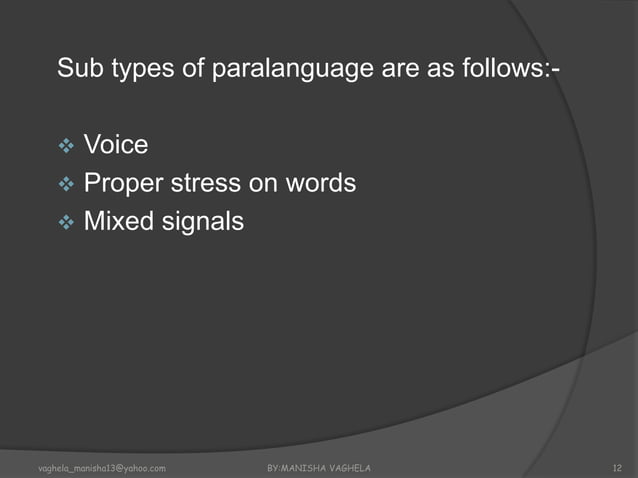 Sub types of paralanguage are as follows:-

❖ Voice
❖ Proper stress on words
❖ Mixed signals

vaghela_manisha13@yahoo.com

BY:MANISHA VAGHELA

12